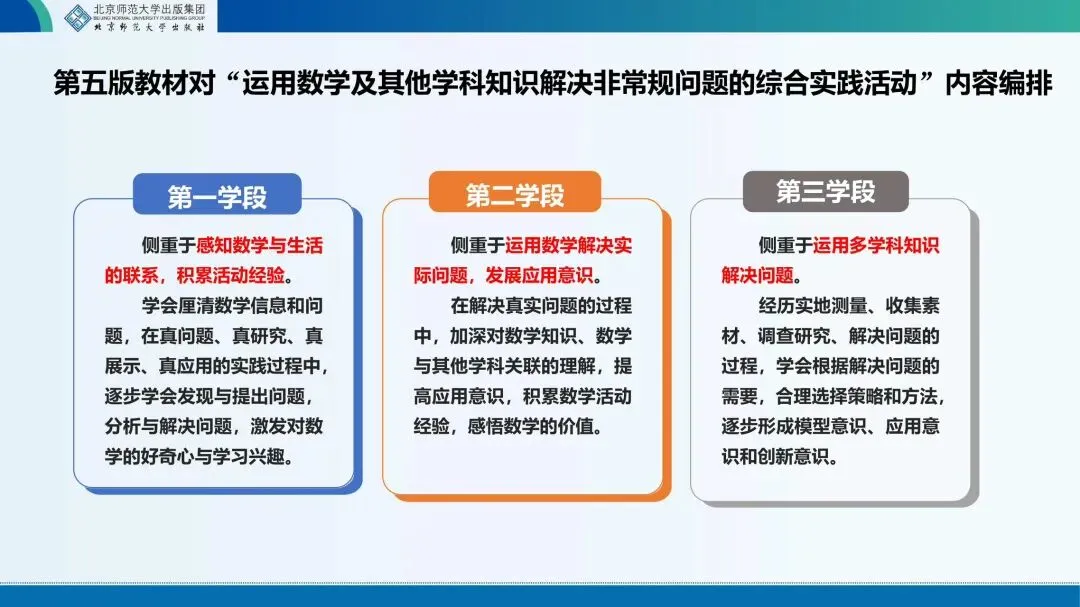 北京师范大学出版集团
BEIJING NORMAL UNIVERSITY PUBLISHING GROUP
北京师范大学出版社

第五版教材对“运用数学及其他学科知识解决非常规问题的综合实践活动”内容编排

第一学段

侧重于感知数学与生活的联系，积累活动经验。

学会厘清数学信息和问题，在真问题、真研究、真展示、真应用的实践过程中，逐步学会发现与提出问题，分析与解决问题，激发对数学的好奇心与学习兴趣。

第二学段

侧重于运用数学解决实际问题，发展应用意识。

在解决真实问题的过程中，加深对数学知识、数学与其他学科关联的理解，提高应用意识，积累数学活动经验，感悟数学的价值。

第三学段

侧重于运用多学科知识解决问题。

经历实地测量、收集素材、调查研究、解决问题的过程，学会根据解决问题的需要，合理选择策略和方法，逐步形成模型意识、应用意识和创新意识。